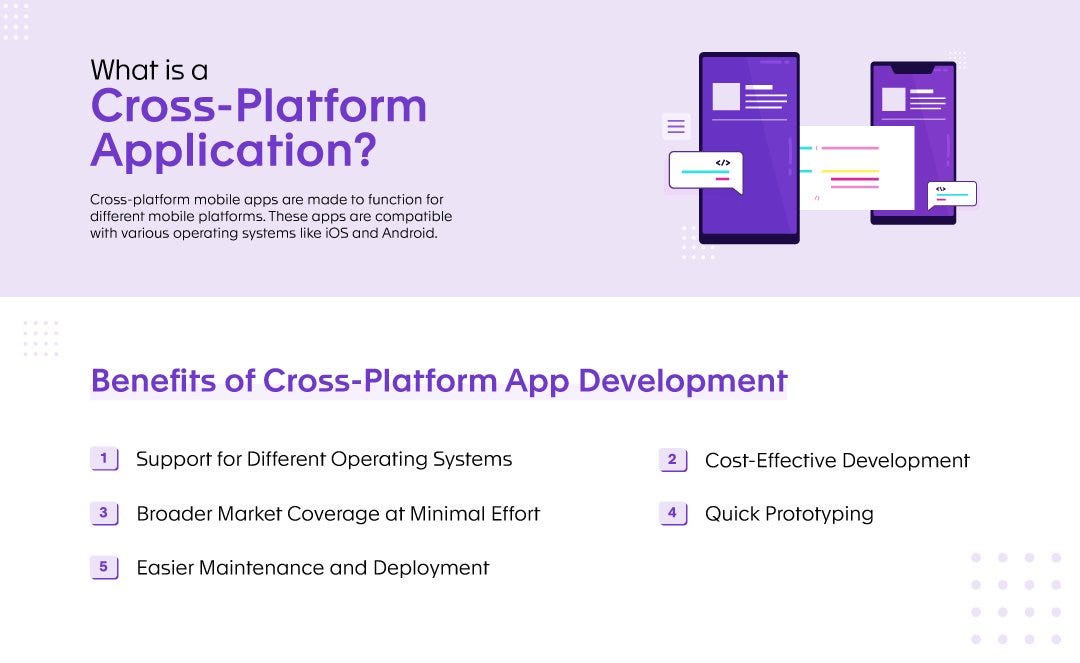 What is a
Cross-Platform Application?

Cross-platform mobile apps are made to function for different mobile platforms. These apps are compatible with various operating systems like iOS and Android.

</>

</>

Benefits of Cross-Platform App Development

1 Support for Different Operating Systems

2 Cost-Effective Development

3 Broader Market Coverage at Minimal Effort

4 Quick Prototyping

5 Easier Maintenance and Deployment